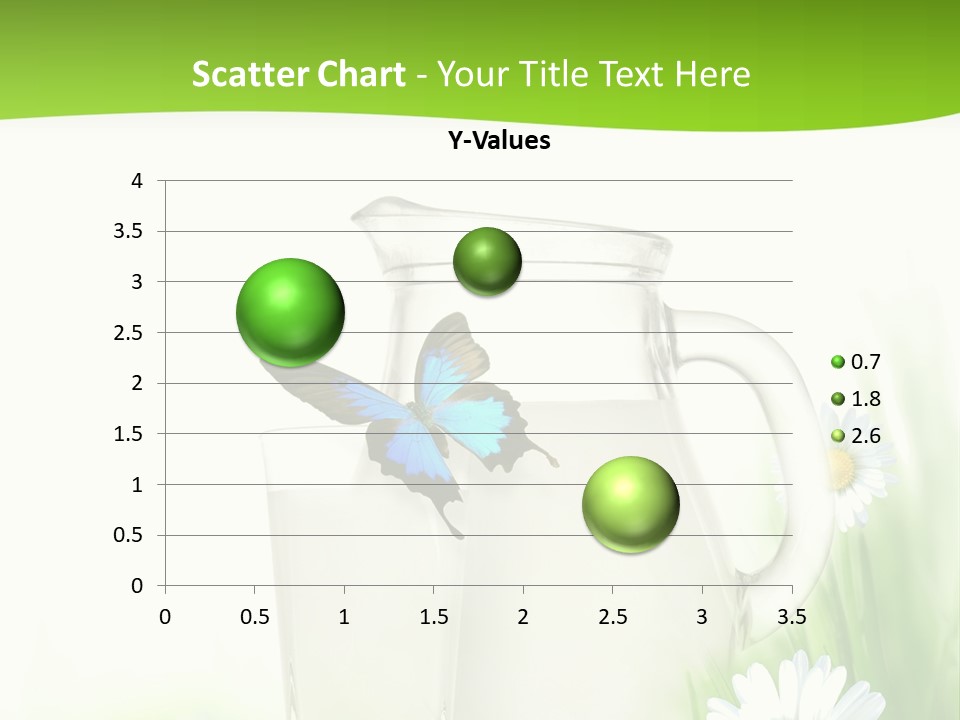 Scatter Chart - Your Title Text Here

Y-Values

4
3.5
3
2.5
2
1.5
1
0.5
0

0 0.5 1 1.5 2 2.5 3 3.5

0.7
1.8
2.6